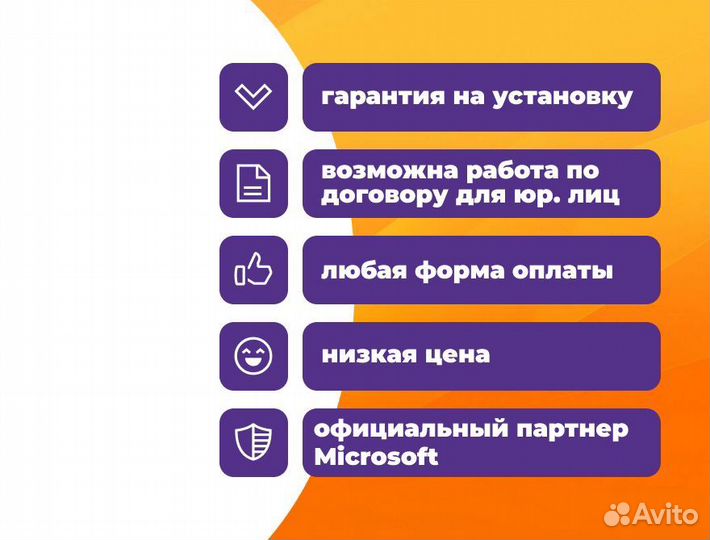 гарантия на установку

возможна работа по договору для юр. лиц

любая форма оплаты

низкая цена

официальный партнер Microsoft

Avito